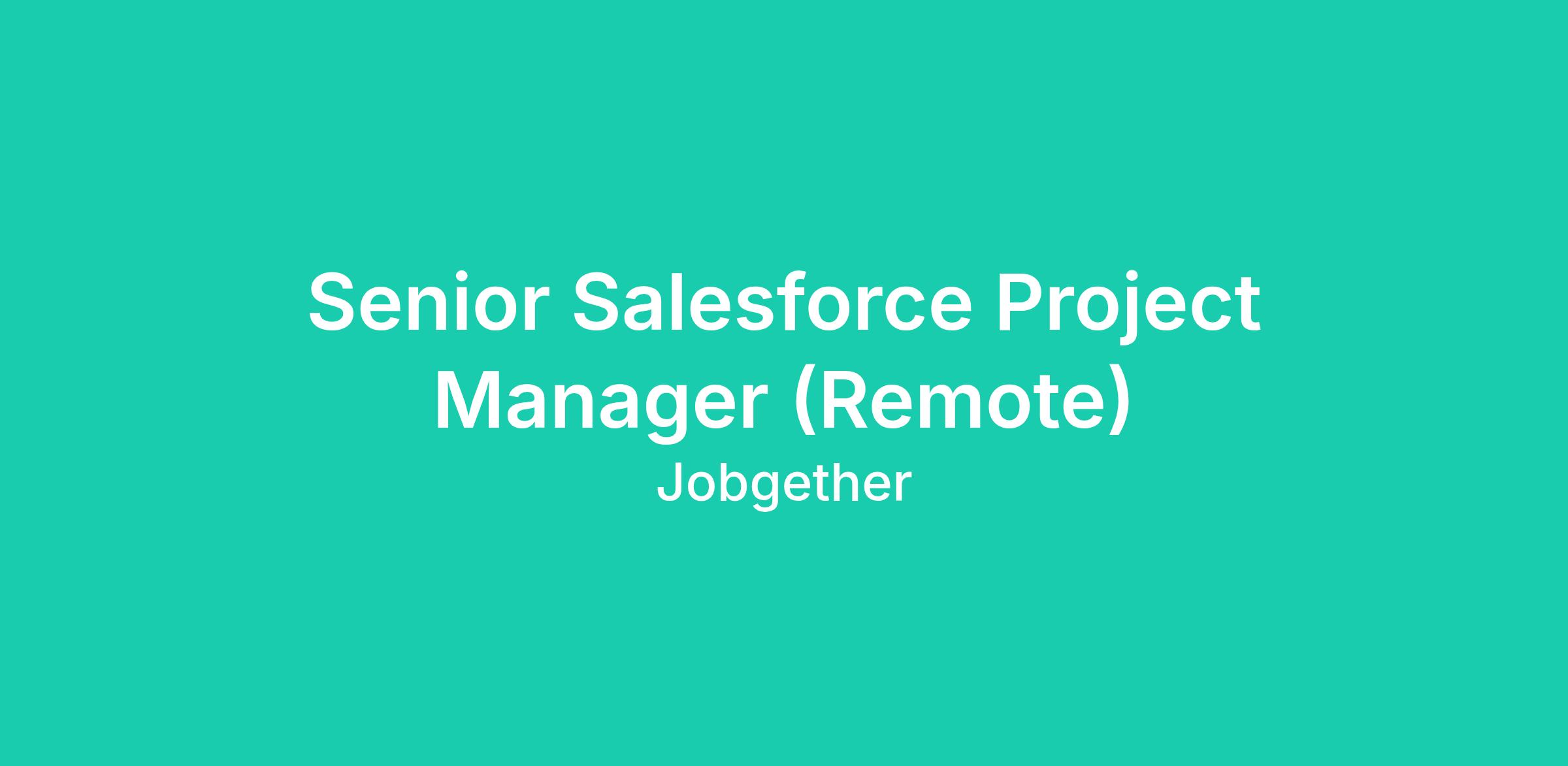 Senior Salesforce Project Manager (Remote)

Jobgether